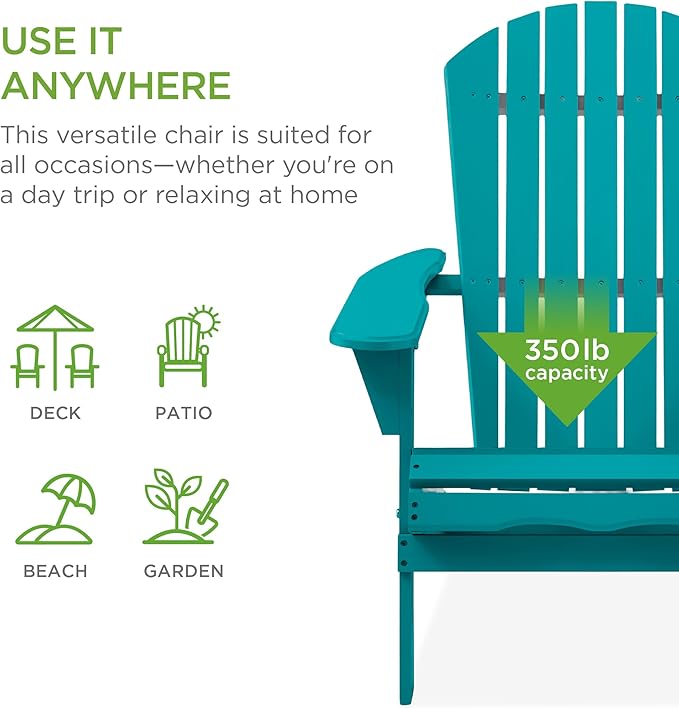 USE IT ANYWHERE

This versatile chair is suited for all occasions—whether you're on a day trip or relaxing at home

DECK

PATIO

BEACH

GARDEN

350lb capacity